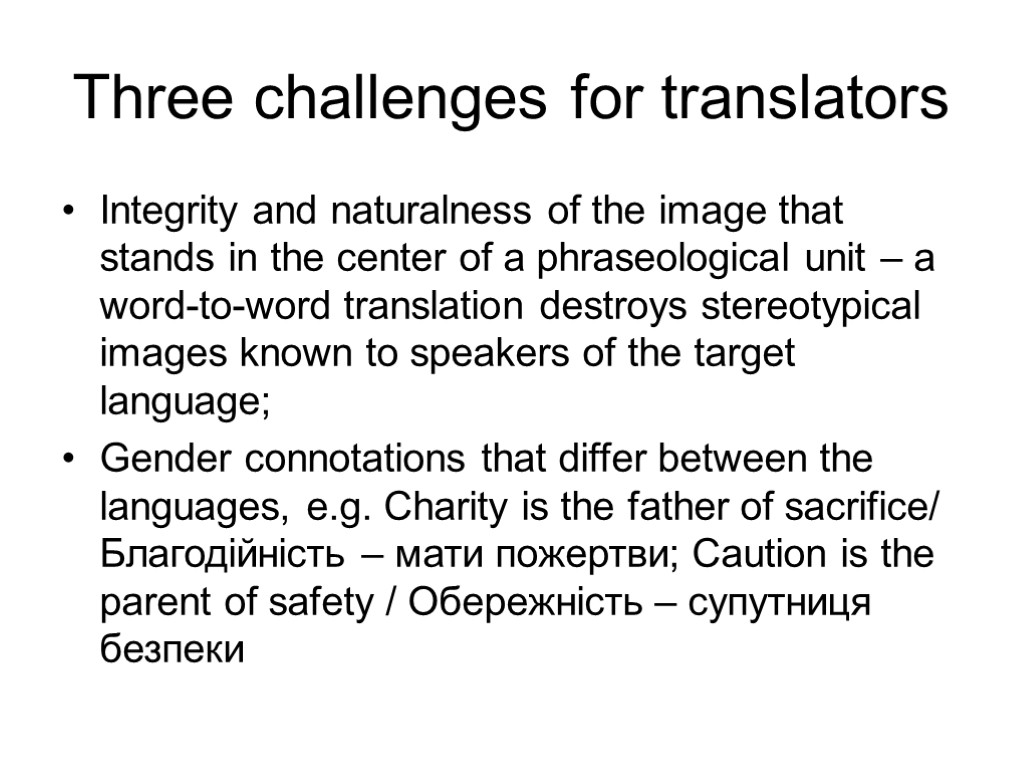 Three challenges for translators

• Integrity and naturalness of the image that stands in the center of a phraseological unit – a word-to-word translation destroys stereotypical images known to speakers of the target language;

• Gender connotations that differ between the languages, e.g. Charity is the father of sacrifice/ Благодійність – мати пожертви; Caution is the parent of safety / Обережність – супутниця безпеки